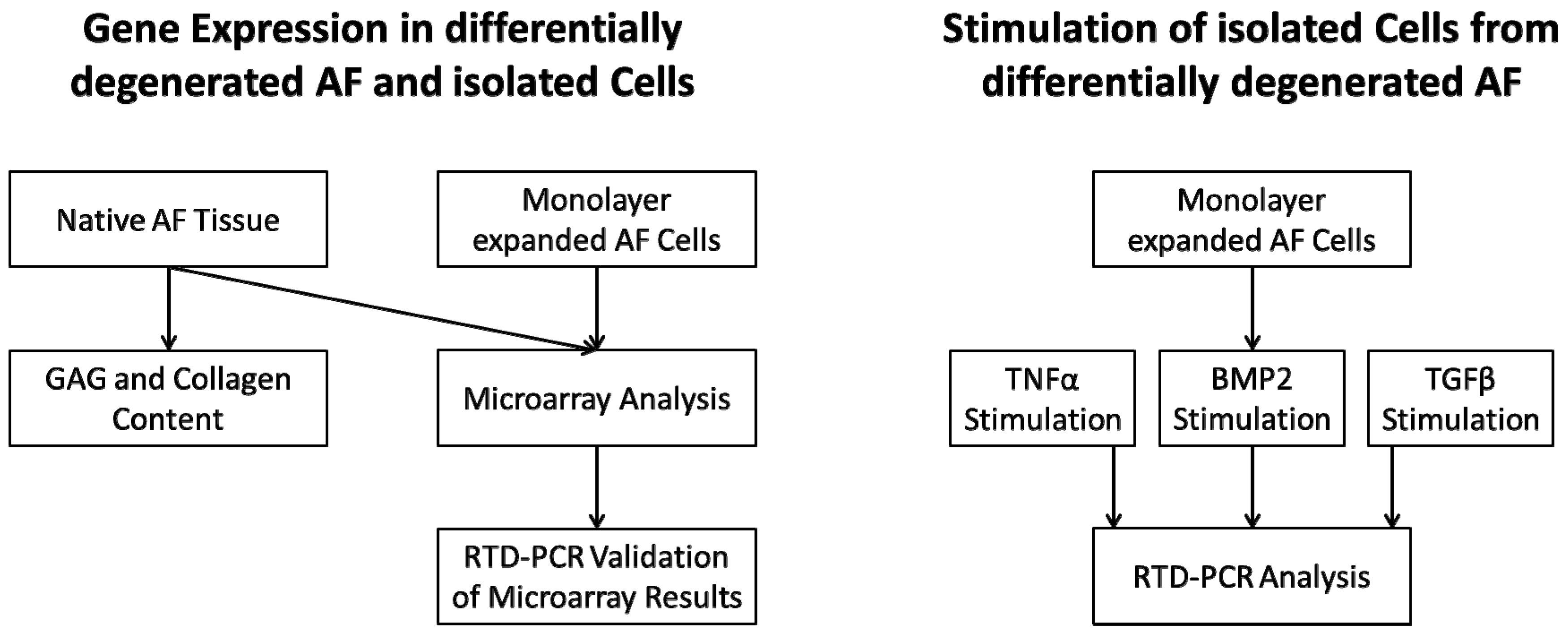 Gene Expression in differentially degenerated AF and isolated Cells

Native AF Tissue

Monolayer expanded AF Cells

GAG and Collagen Content

Microarray Analysis

RTD-PCR Validation of Microarray Results

Stimulation of isolated Cells from differentially degenerated AF

Monolayer expanded AF Cells

TNFα Stimulation

BMP2 Stimulation

TGFβ Stimulation

RTD-PCR Analysis